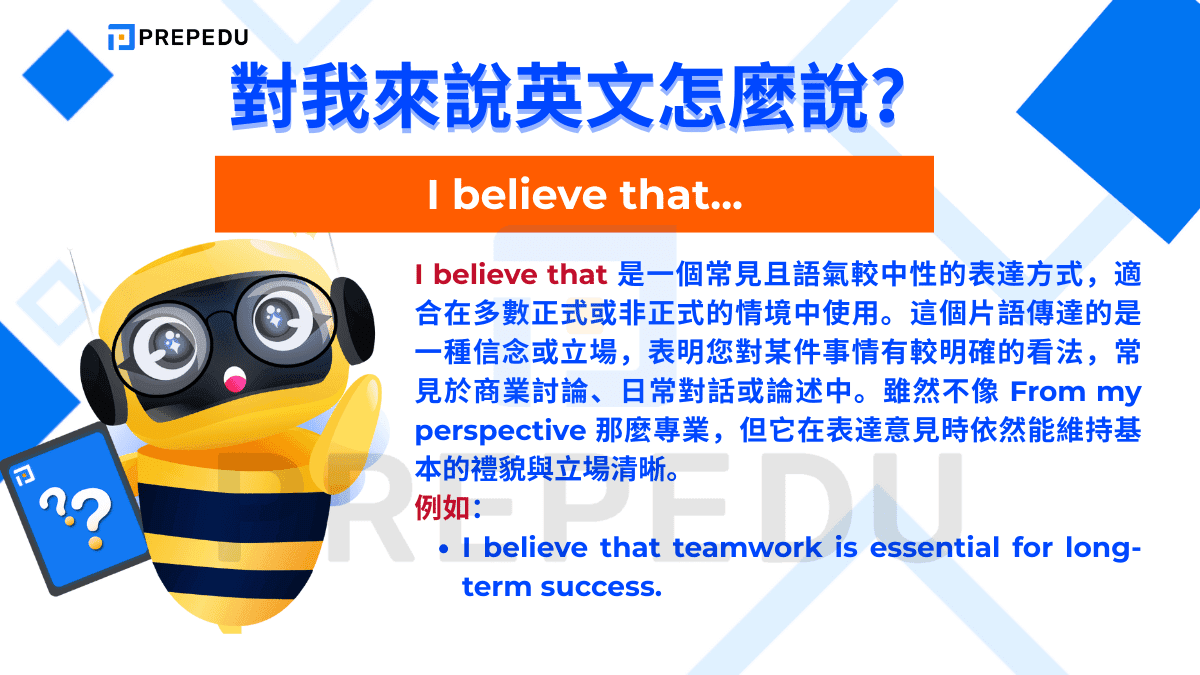 PREPEDU

對我來說英文怎麼說?

I believe that...

I believe that 是一個常見且語氣較中性的表達方式，適合在多數正式或非正式的情境中使用。這個片語傳達的是一種信念或立場，表明您對某件事情有較明確的看法，常見於商業討論、日常對話或論述中。雖然不像 From my perspective 那麼專業，但它在表達意見時依然能維持基本的禮貌與立場清晰。

例如：

• I believe that teamwork is essential for long-term success.

??

PREPEDU